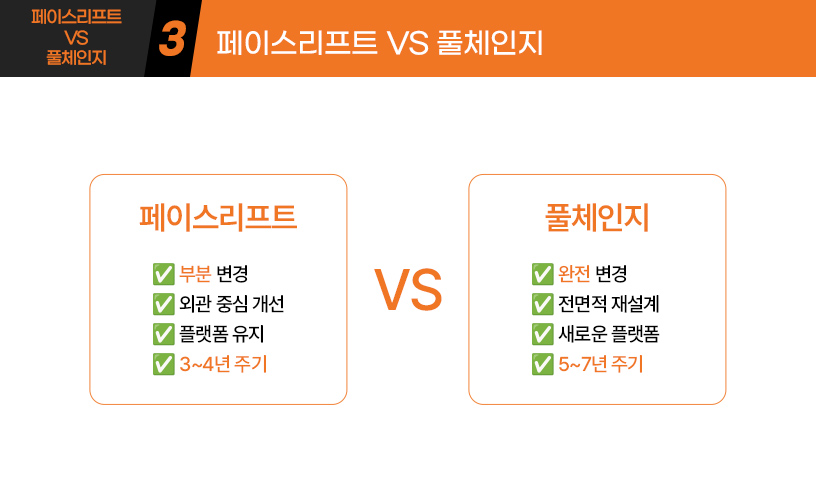 페이스리프트
VS
풀체인지

3 페이스리프트 VS 풀체인지

페이스리프트

✅ 부분 변경
✅ 외관 중심 개선
✅ 플랫폼 유지
✅ 3~4년 주기

VS

풀체인지

✅ 완전 변경
✅ 전면적 재설계
✅ 새로운 플랫폼
✅ 5~7년 주기